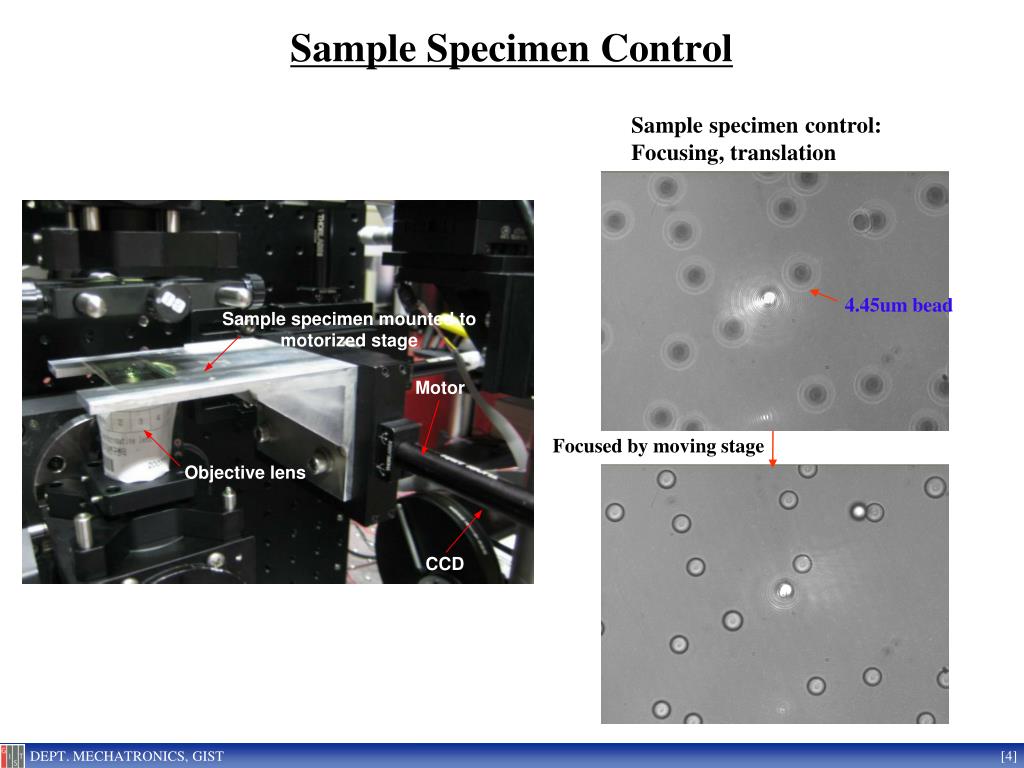 Sample Specimen Control

Sample specimen control: Focusing, translation

Sample specimen mounted to motorized stage

Motor

Objective lens

CCD

4.45um bead

Focused by moving stage

DEPT. MECHATRONICS, GIST

[4]